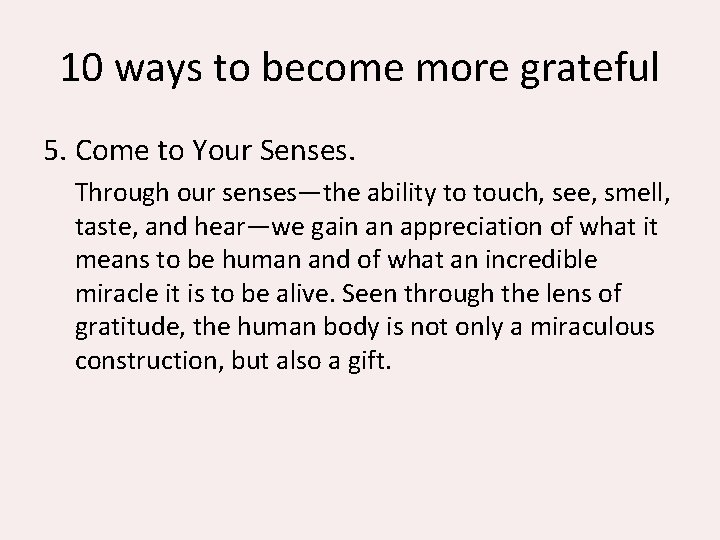 10 ways to become more grateful

5. Come to Your Senses.

Through our senses—the ability to touch, see, smell, taste, and hear—we gain an appreciation of what it means to be human and of what an incredible miracle it is to be alive. Seen through the lens of gratitude, the human body is not only a miraculous construction, but also a gift.